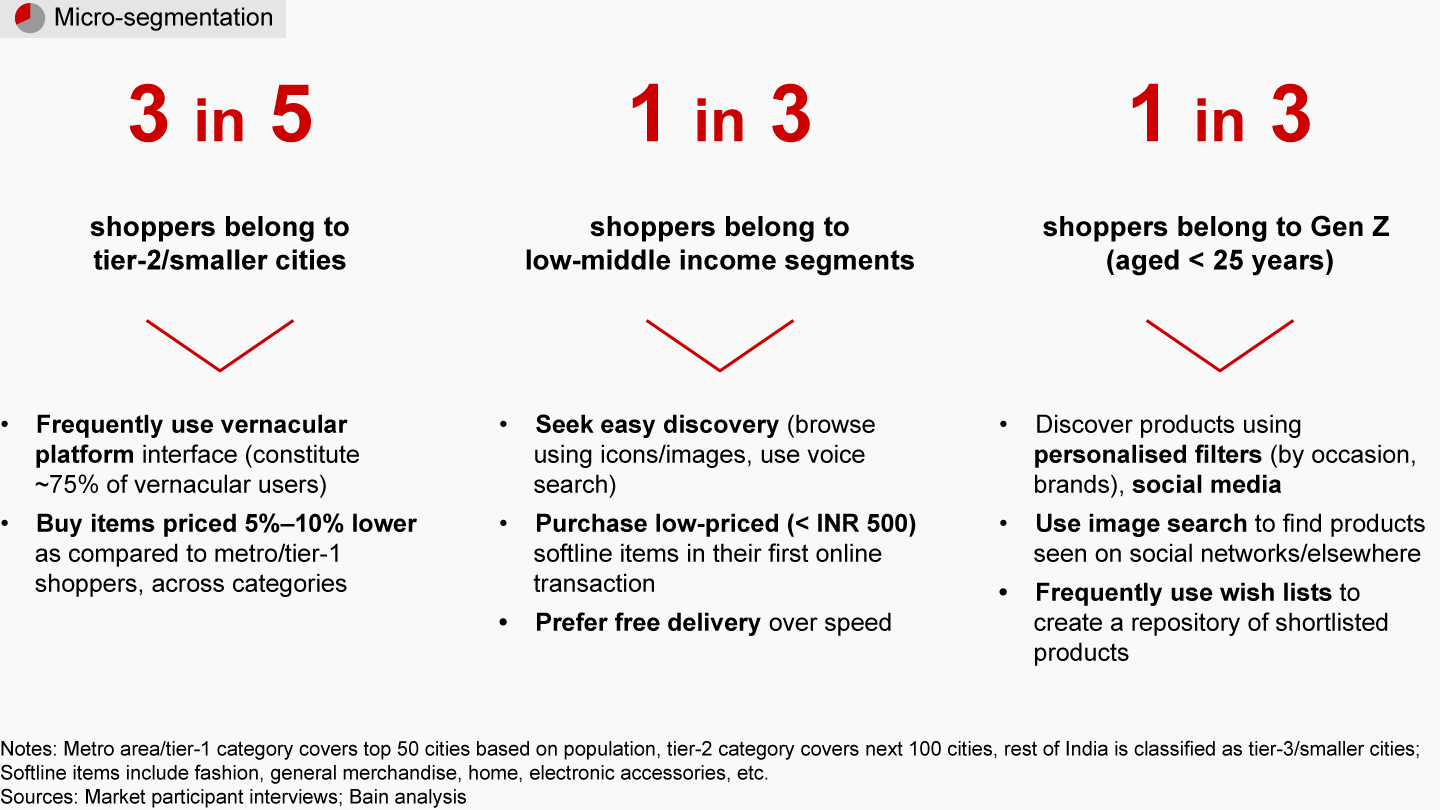 Micro-segmentation

3 in 5

shoppers belong to tier-2/smaller cities

• Frequently use vernacular platform interface (constitute ~75% of vernacular users)
• Buy items priced 5%–10% lower as compared to metro/tier-1 shoppers, across categories

1 in 3

shoppers belong to low-middle income segments

• Seek easy discovery (browse using icons/images, use voice search)
• Purchase low-priced (< INR 500) softline items in their first online transaction
• Prefer free delivery over speed

1 in 3

shoppers belong to Gen Z (aged < 25 years)

• Discover products using personalised filters (by occasion, brands), social media
• Use image search to find products seen on social networks/elsewhere
• Frequently use wish lists to create a repository of shortlisted products

Notes: Metro area/tier-1 category covers top 50 cities based on population, tier-2 category covers next 100 cities, rest of India is classified as tier-3/smaller cities; Softline items include fashion, general merchandise, home, electronic accessories, etc.
Sources: Market participant interviews; Bain analysis